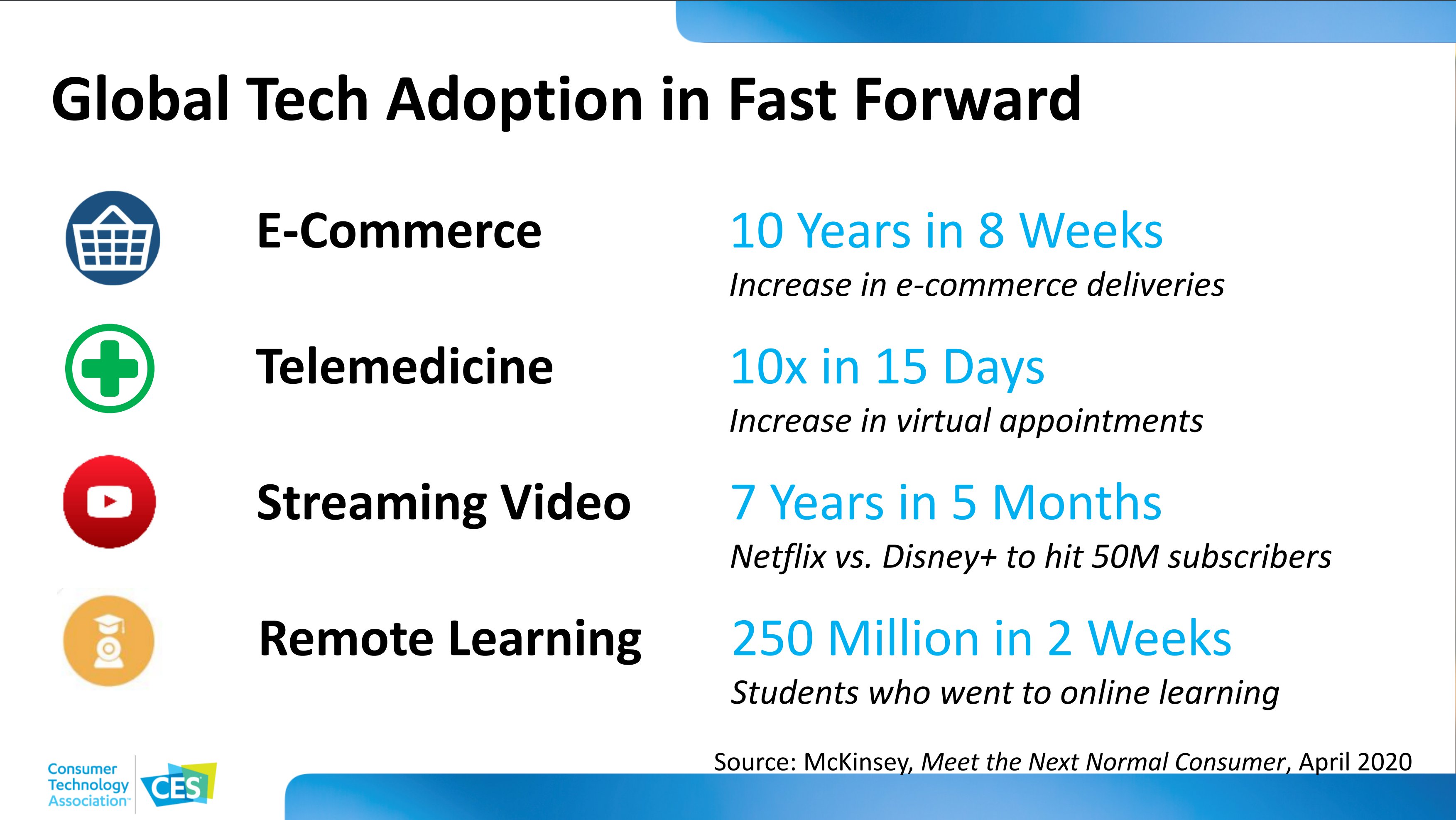 Global Tech Adoption in Fast Forward

E-Commerce

10 Years in 8 Weeks

Increase in e-commerce deliveries

Telemedicine

10x in 15 Days

Increase in virtual appointments

Streaming Video

7 Years in 5 Months

Netflix vs. Disney+ to hit 50M subscribers

Remote Learning

250 Million in 2 Weeks

Students who went to online learning

Source: McKinsey, Meet the Next Normal Consumer, April 2020

Consumer Technology Association

CES